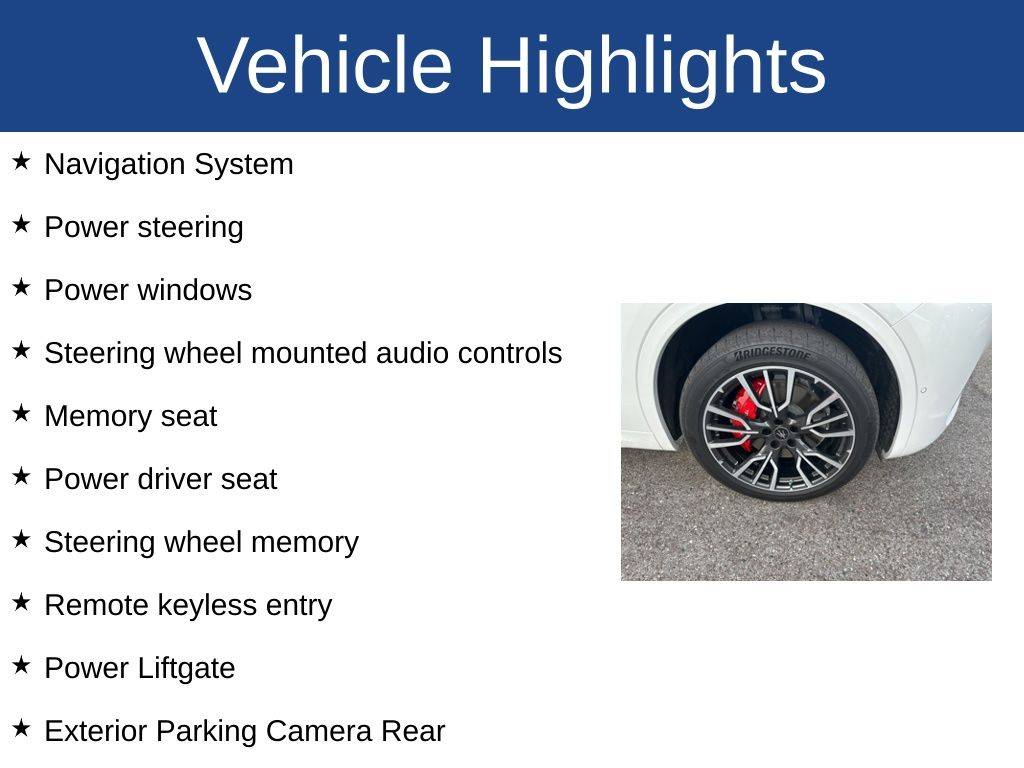 Vehicle Highlights

★ Navigation System

★ Power steering

★ Power windows

★ Steering wheel mounted audio controls

★ Memory seat

★ Power driver seat

★ Steering wheel memory

★ Remote keyless entry

★ Power Liftgate

★ Exterior Parking Camera Rear

BRIDGESTONE